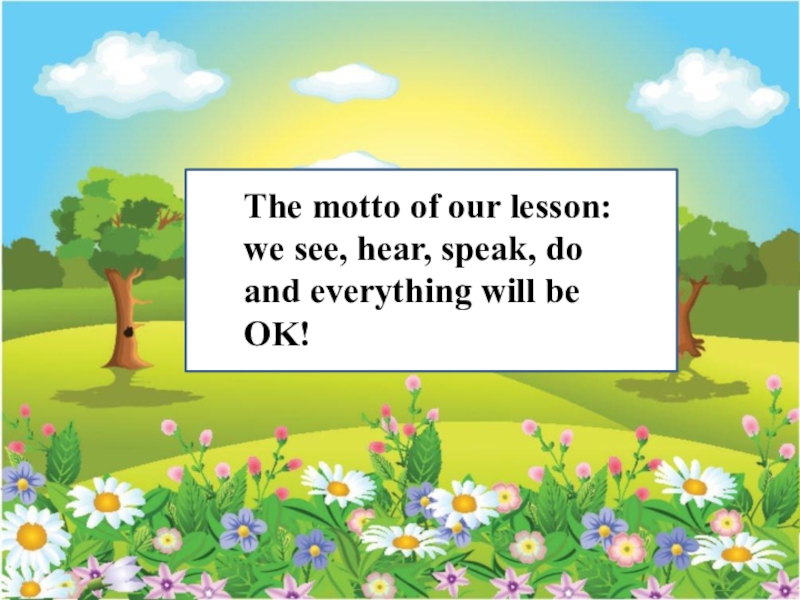 The motto of our lesson: we see, hear, speak, do and everything will be OK!